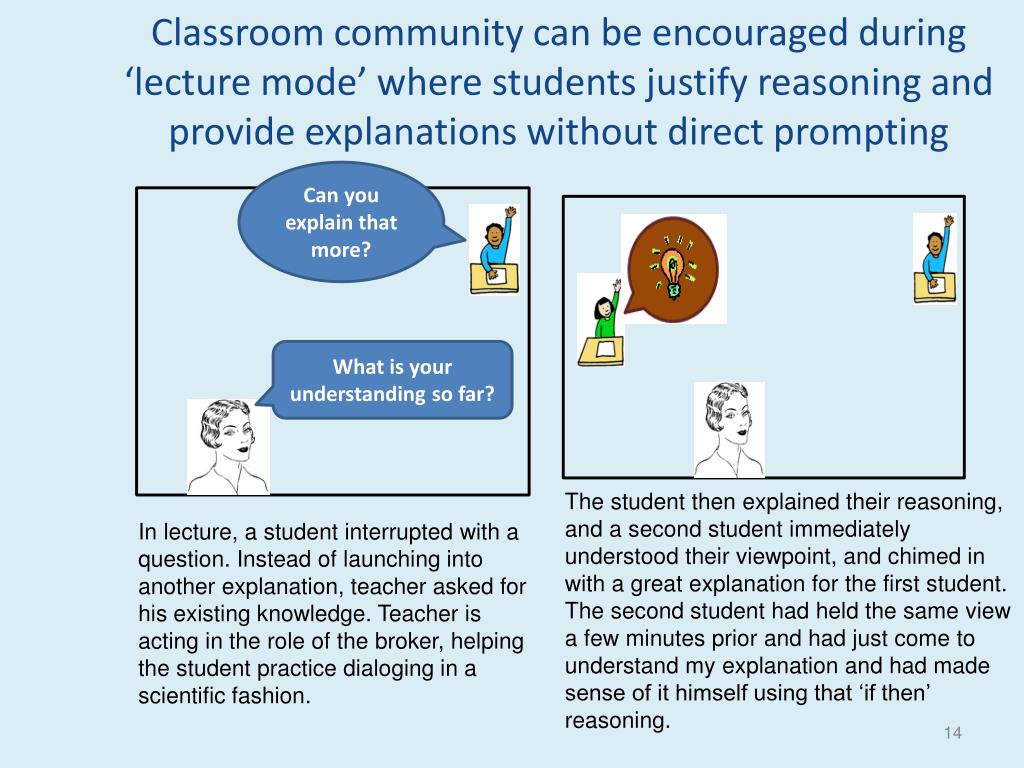 Classroom community can be encouraged during ‘lecture mode’ where students justify reasoning and provide explanations without direct prompting

Can you explain that more?

What is your understanding so far?

In lecture, a student interrupted with a question. Instead of launching into another explanation, teacher asked for his existing knowledge. Teacher is acting in the role of the broker, helping the student practice dialoging in a scientific fashion.

The student then explained their reasoning, and a second student immediately understood their viewpoint, and chimed in with a great explanation for the first student. The second student had held the same view a few minutes prior and had just come to understand my explanation and had made sense of it himself using that ‘if then’ reasoning.

14